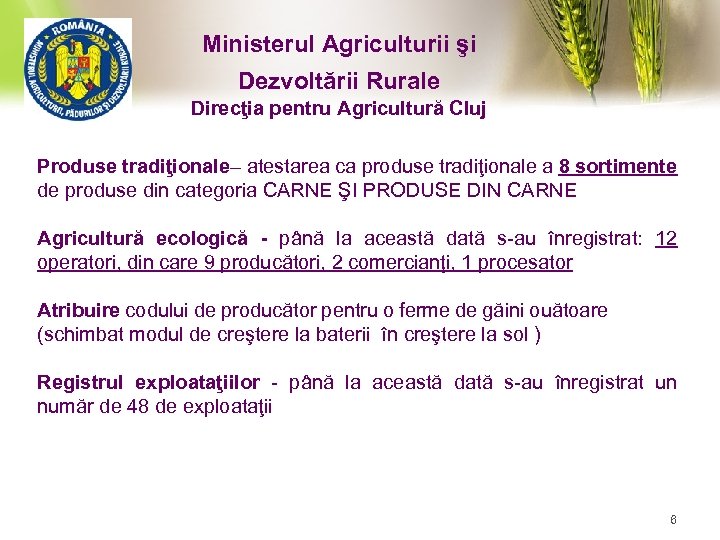 ROMÂNIA
MINISTERUL AGRICULTURII, PĂDURILOR ŞI DEZVOLTĂRII RURALE

Ministerul Agriculturii şi Dezvoltării Rurale
Direcţia pentru Agricultură Cluj

Produse tradiţionale– atestarea ca produse tradiţionale a 8 sortimente de produse din categoria CARNE ŞI PRODUSE DIN CARNE

Agricultură ecologică - până la această dată s-au înregistrat: 12 operatori, din care 9 producători, 2 comercianţi, 1 procesator

Atribuire codului de producător pentru o ferme de găini ouătoare (schimbat modul de creştere la baterii în creştere la sol )

Registrul exploataţiilor - până la această dată s-au înregistrat un număr de 48 de exploataţii

6